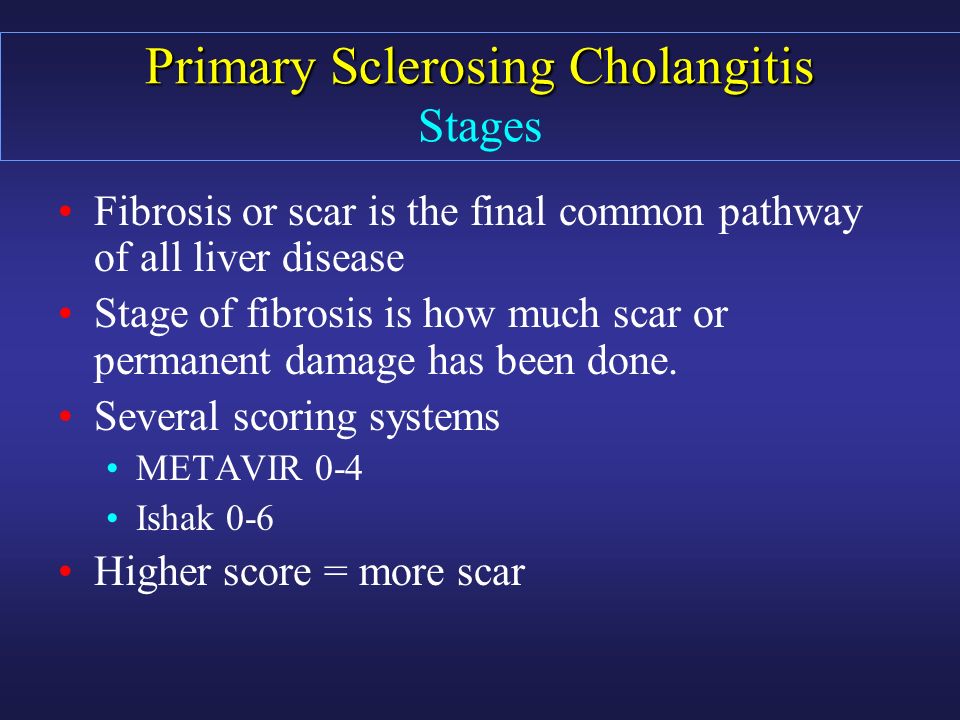 Primary Sclerosing Cholangitis
Stages

• Fibrosis or scar is the final common pathway of all liver disease
• Stage of fibrosis is how much scar or permanent damage has been done.
• Several scoring systems
  • METAVIR 0-4
  • Ishak 0-6
• Higher score = more scar